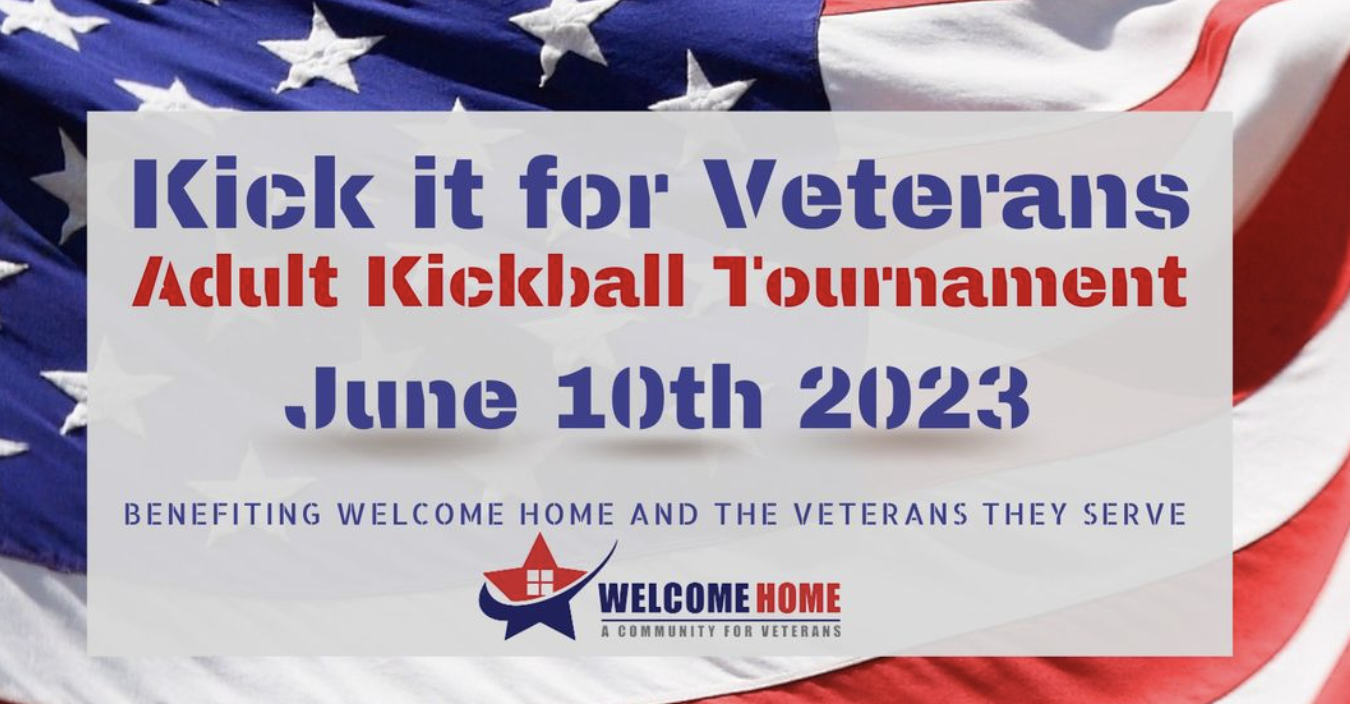 Kick it for Veterans
Adult Kickball Tournament
June 10th 2023

BENEFITING WELCOME HOME AND THE VETERANS THEY SERVE

WELCOME HOME
A COMMUNITY FOR VETERANS